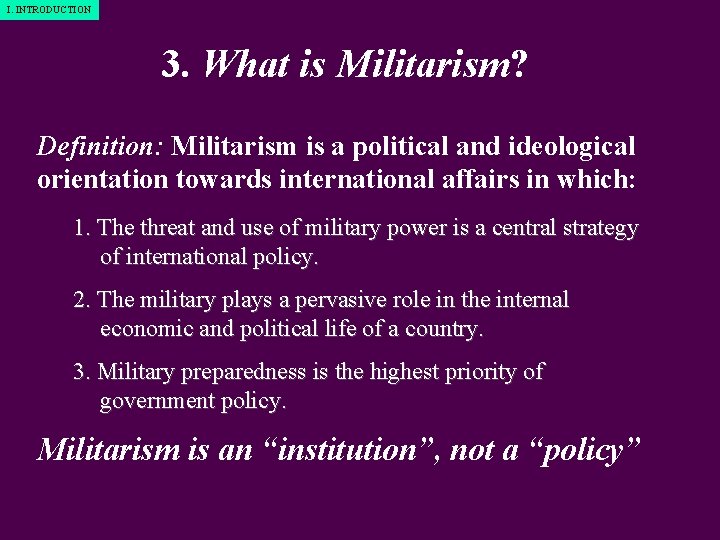 I. INTRODUCTION

3. What is Militarism?

Definition: Militarism is a political and ideological orientation towards international affairs in which:

1. The threat and use of military power is a central strategy of international policy.

2. The military plays a pervasive role in the internal economic and political life of a country.

3. Military preparedness is the highest priority of government policy.

Militarism is an “institution”, not a “policy”